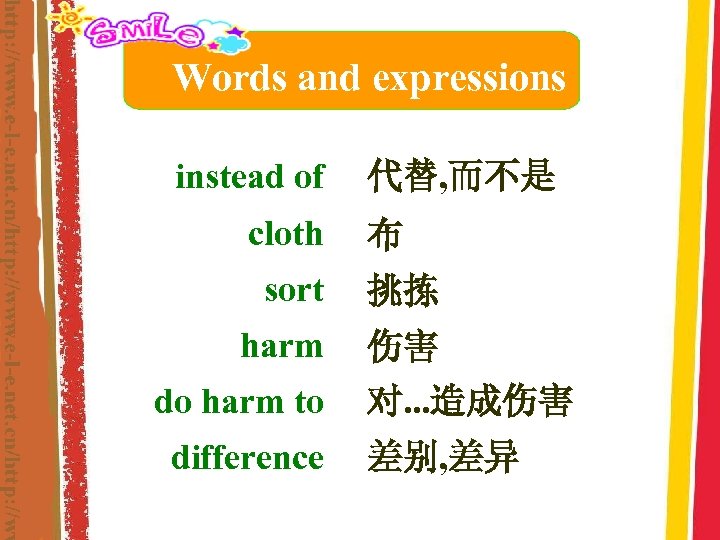 http://www.e-l-e.net.cn/http://www.e-l-e.net.cn/http://w

SMiLe

Words and expressions

| | |
|---|---|
| instead of | 代替,而不是 |
| cloth | 布 |
| sort | 挑拣 |
| harm | 伤害 |
| do harm to | 对...造成伤害 |
| difference | 差别,差异 |